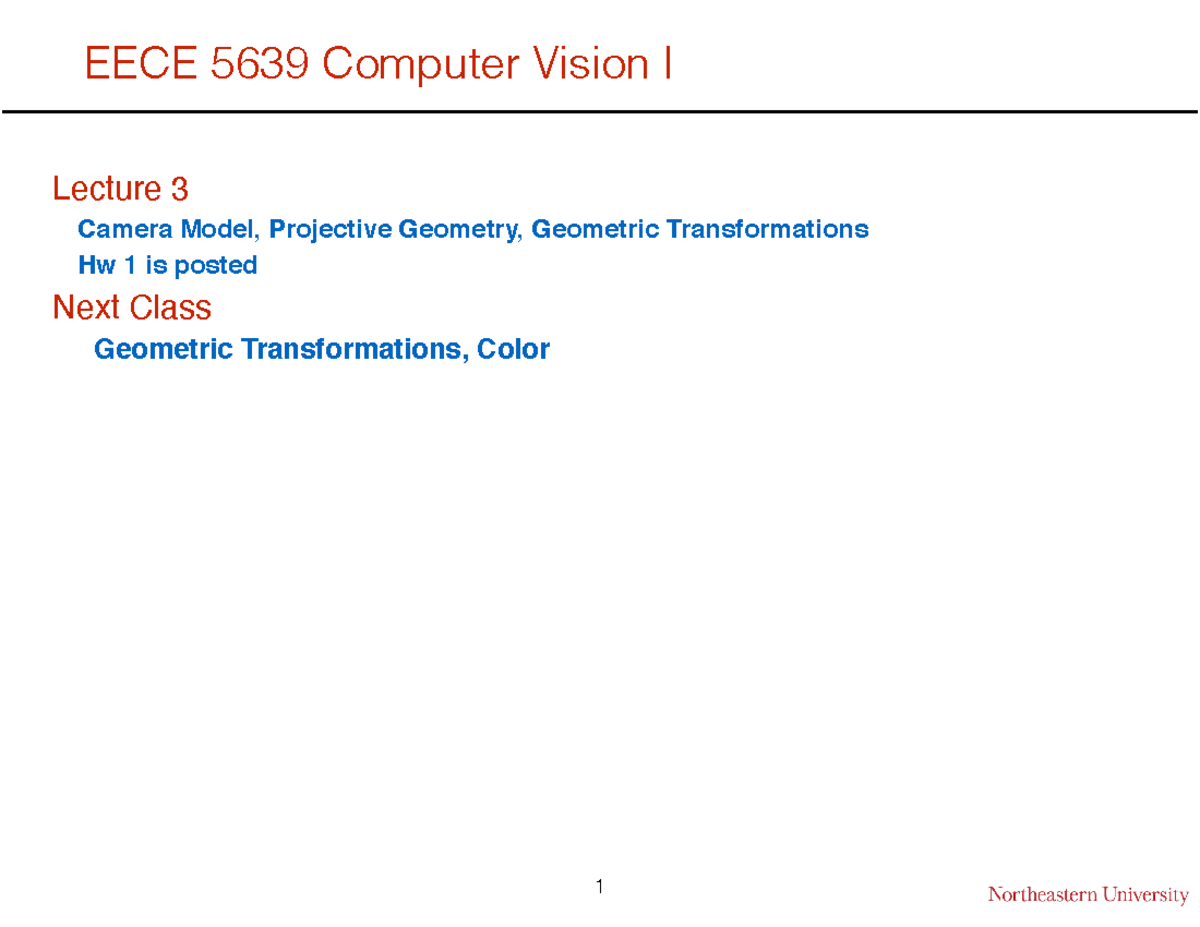 EECE 5639 Computer Vision I

Lecture 3

Camera Model, Projective Geometry, Geometric Transformations

Hw 1 is posted

Next Class

Geometric Transformations, Color

1

Northeastern University